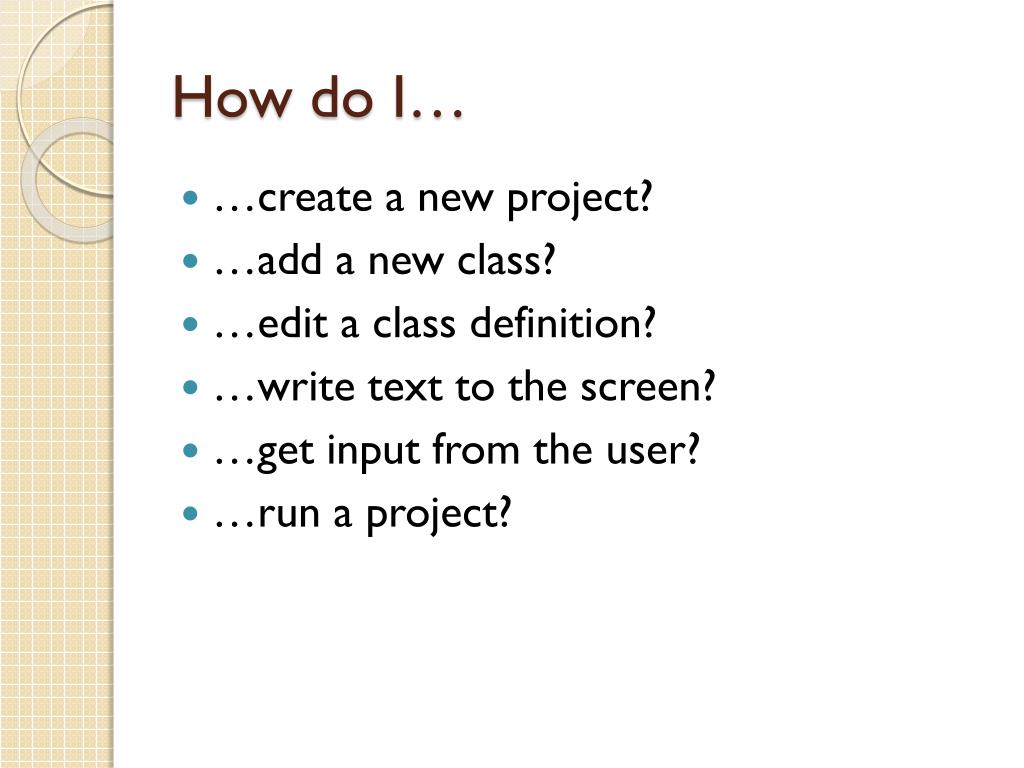 How do I…

- …create a new project?
- …add a new class?
- …edit a class definition?
- …write text to the screen?
- …get input from the user?
- …run a project?